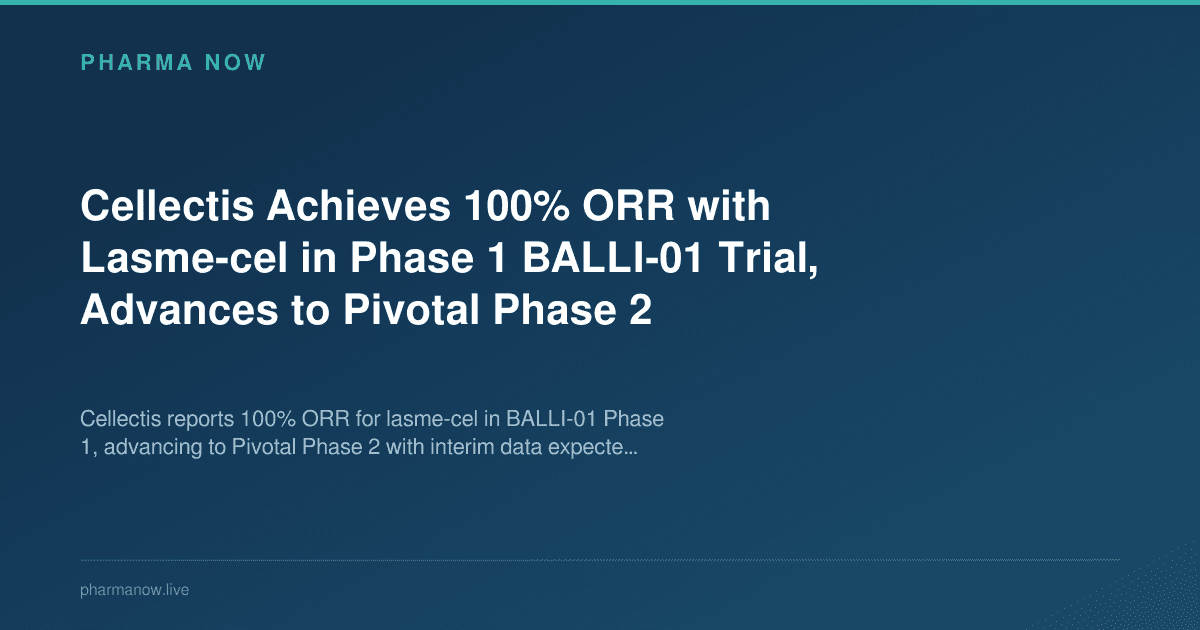 PHARMA NOW

Cellectis Achieves 100% ORR with Lasme-cel in Phase 1 BALLI-01 Trial, Advances to Pivotal Phase 2

Cellectis reports 100% ORR for lasme-cel in BALLI-01 Phase 1, advancing to Pivotal Phase 2 with interim data expecte...

pharmanow.live